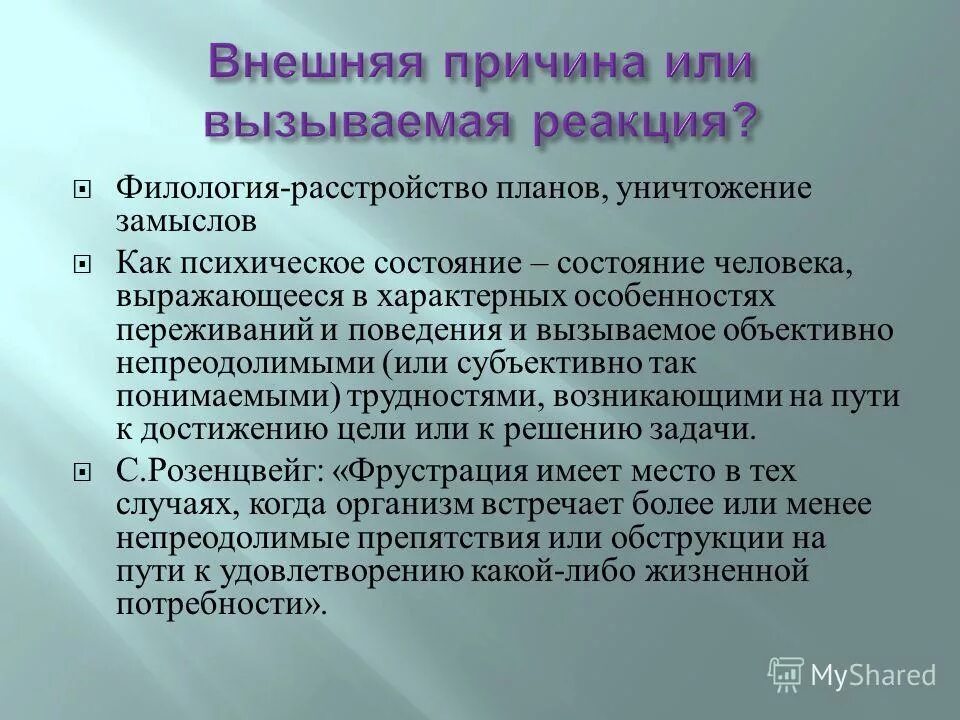 Внешняя причина или вызываемая реакция?

Филология-расстройство планов, уничтожение замыслов

Как психическое состояние – состояние человека, выражающееся в характерных особенностях переживаний и поведения и вызываемое объективно непреодолимыми (или субъективно так понимаемыми) трудностями, возникающими на пути к достижению цели или к решению задачи.

С.Розенцвейг: «Фрустрация имеет место в тех случаях, когда организм встречает более или менее непреодолимые препятствия или обструкции на пути к удовлетворению какой-либо жизненной потребности».

MyShared